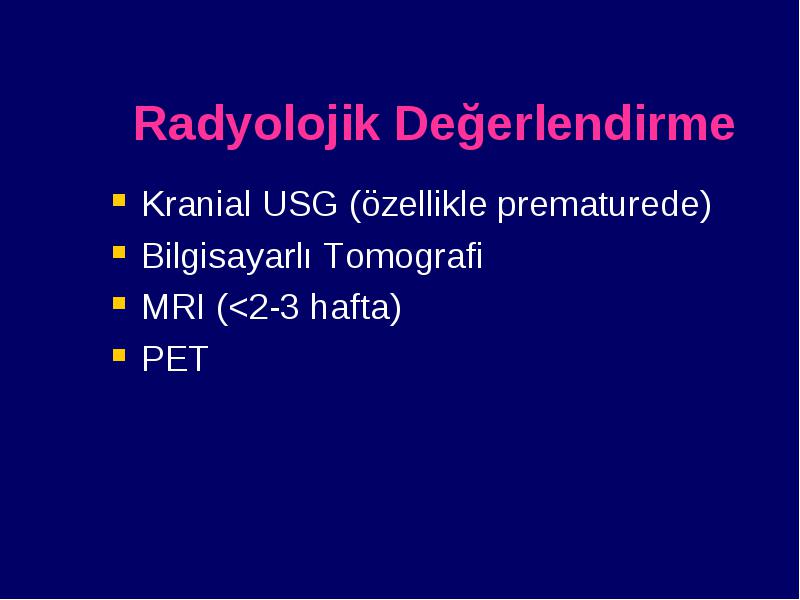 Radyolojik Değerlendirme

- Kranial USG (özellikle prematurede)
- Bilgisayarlı Tomografi
- MRI (<2-3 hafta)
- PET